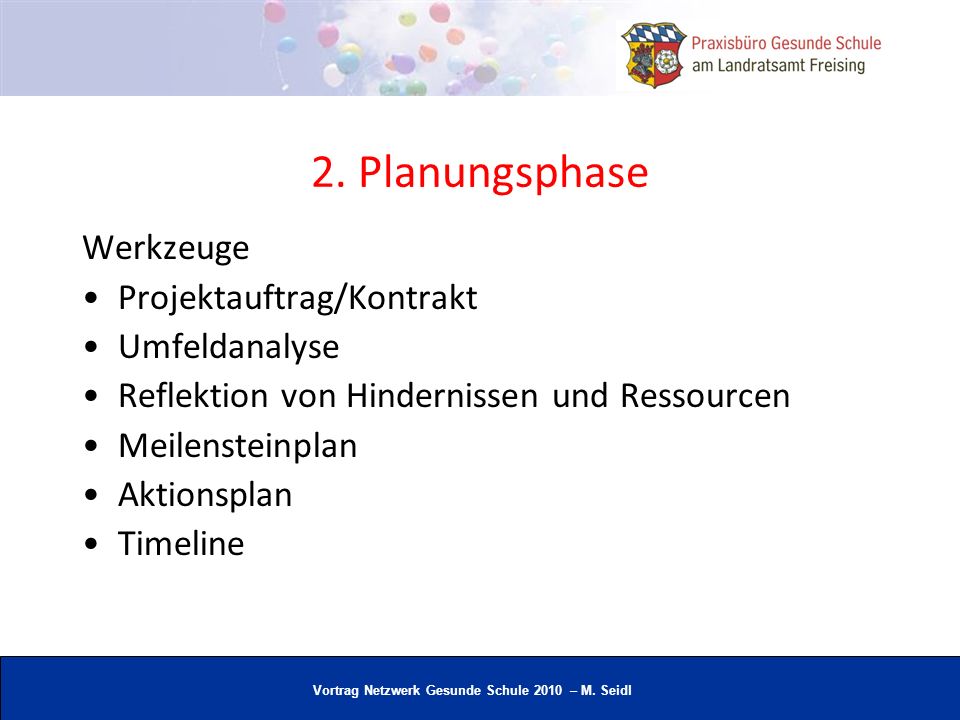 Praxisbüro Gesunde Schule
am Landratsamt Freising

2. Planungsphase

Werkzeuge
• Projektauftrag/Kontrakt
• Umfeldanalyse
• Reflektion von Hindernissen und Ressourcen
• Meilensteinplan
• Aktionsplan
• Timeline

Vortrag Netzwerk Gesunde Schule 2010 – M. Seidl